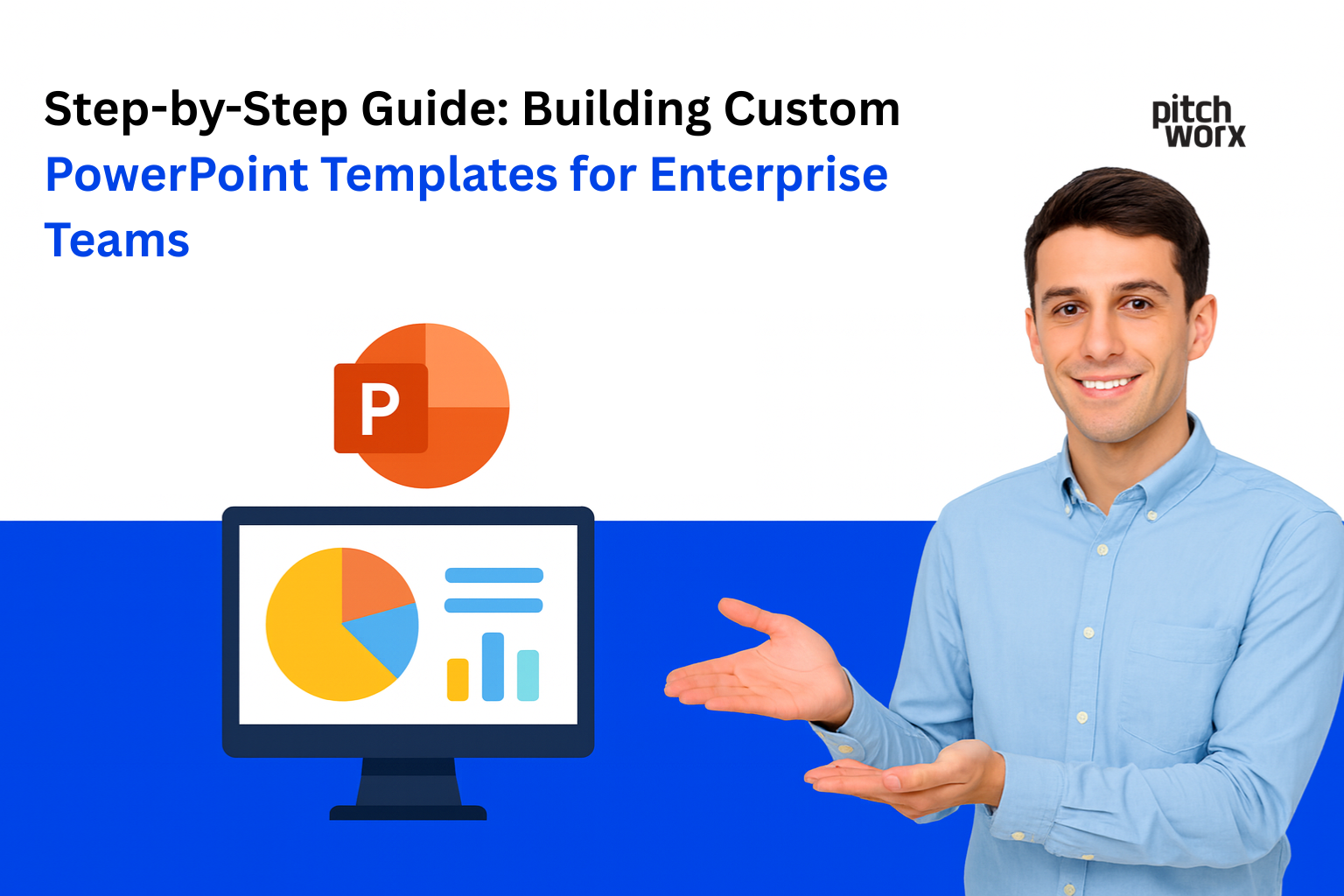 Step-by-Step Guide: Building Custom PowerPoint Templates for Enterprise Teams

pitch worx

P